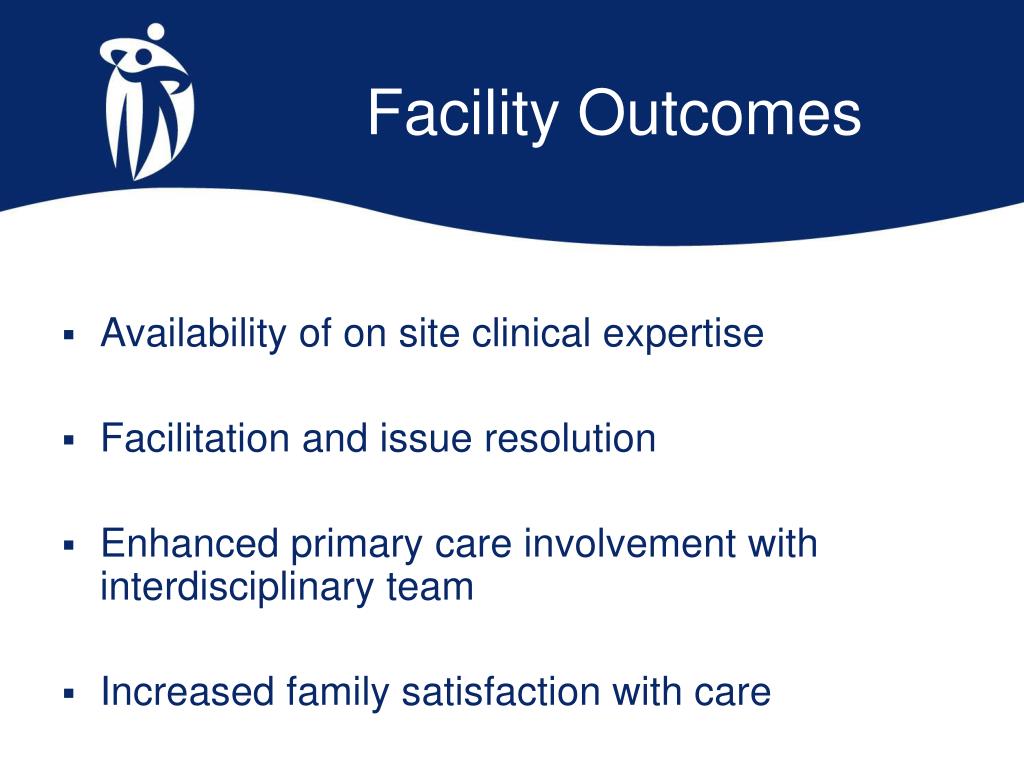 Facility Outcomes

▪ Availability of on site clinical expertise

▪ Facilitation and issue resolution

▪ Enhanced primary care involvement with interdisciplinary team

▪ Increased family satisfaction with care